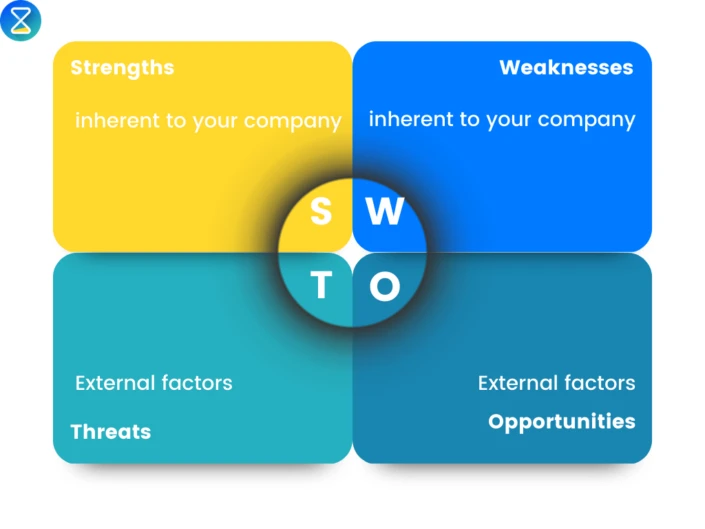 Strengths

inherent to your company

Weaknesses

inherent to your company

S W

T O

External factors

Threats

External factors

Opportunities